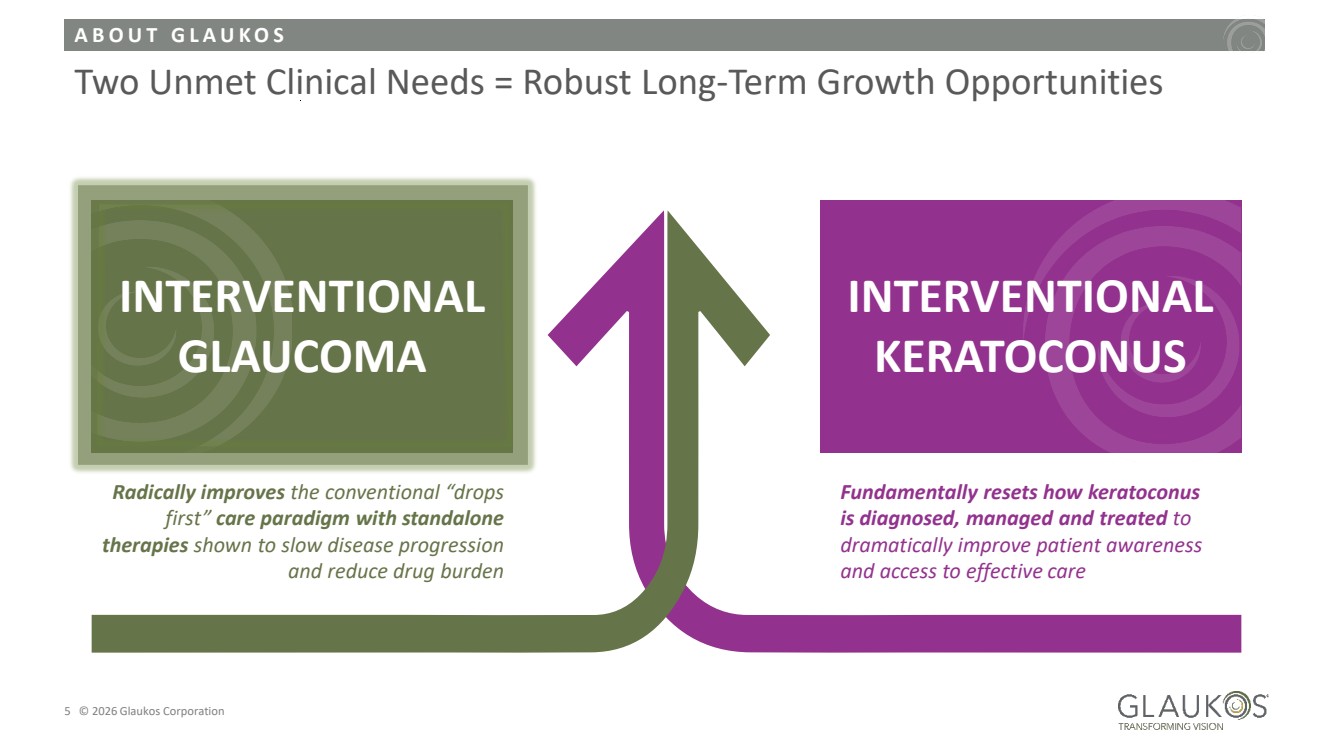 ABOUT GLAUKOS

Two Unmet Clinical Needs = Robust Long-Term Growth Opportunities

INTERVENTIONAL GLAUCOMA

Radically improves the conventional “drops first” care paradigm with standalone therapies shown to slow disease progression and reduce drug burden

INTERVENTIONAL KERATOCONUS

Fundamentally resets how keratoconus is diagnosed, managed and treated to dramatically improve patient awareness and access to effective care

5 © 2026 Glaukos Corporation

GLAUKOS
TRANSFORMING VISION